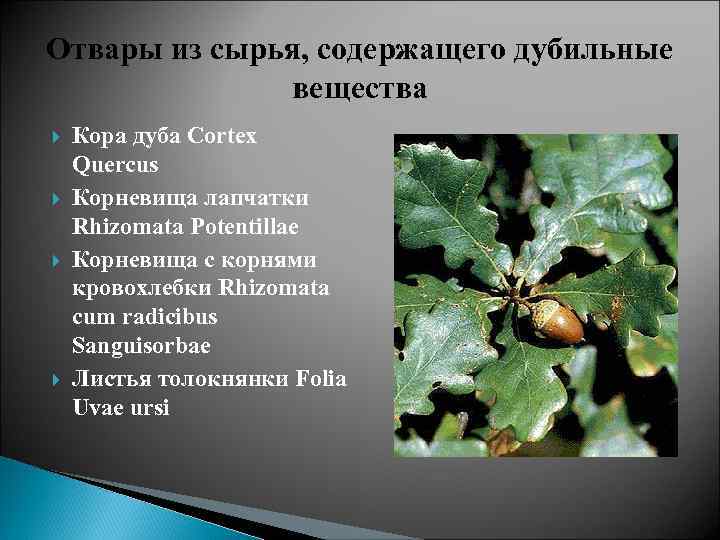 Отвары из сырья, содержащего дубильные вещества

Кора дуба Cortex Quercus

Корневища лапчатки Rhizomata Potentillae

Корневища с корнями кровохлебки Rhizomata cum radicibus Sanguisorbae

Листья толокнянки Folia Uvae ursi